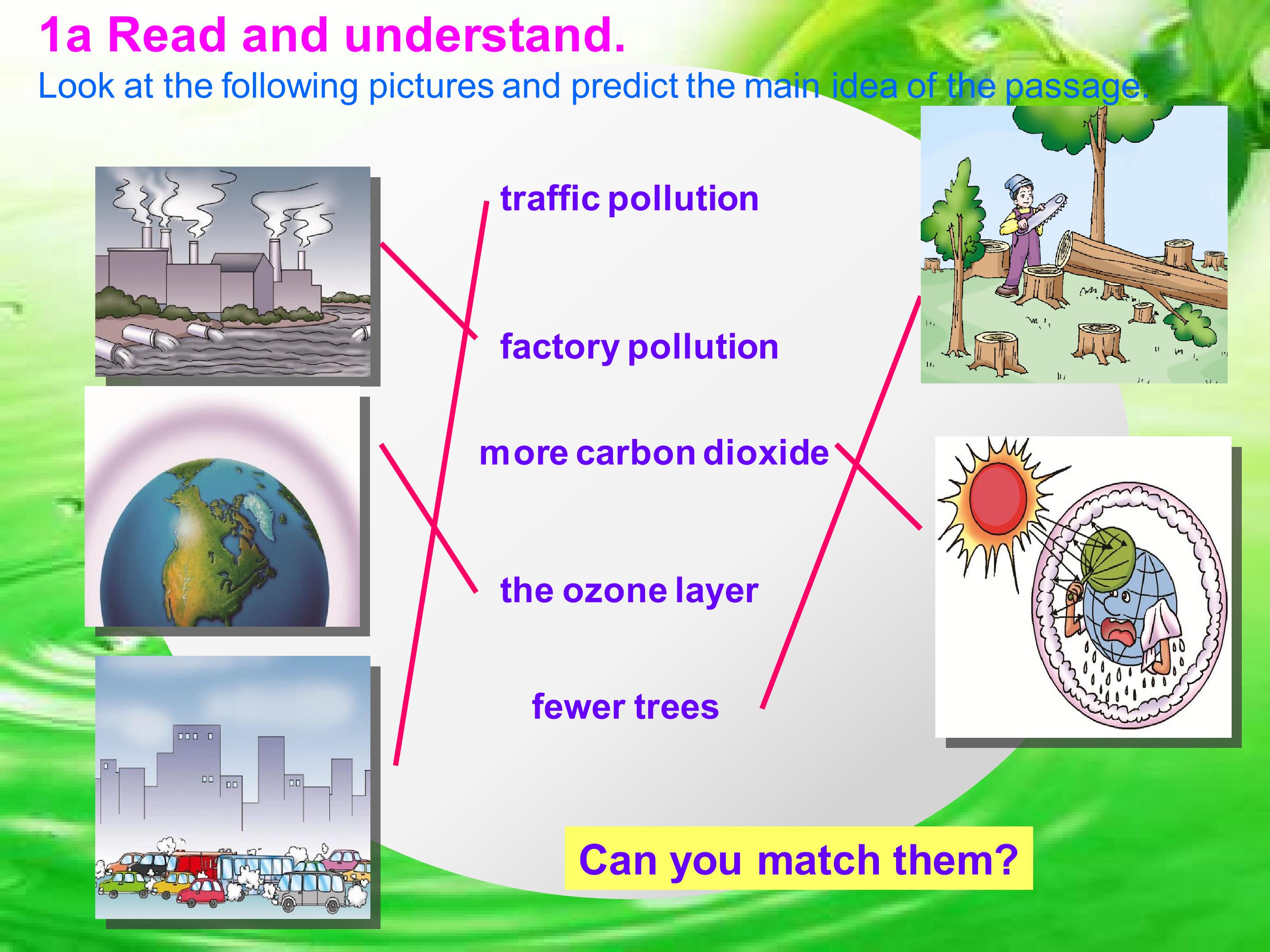 1a Read and understand.
Look at the following pictures and predict the main idea of the passage.

traffic pollution

factory pollution

more carbon dioxide

the ozone layer

fewer trees

Can you match them?